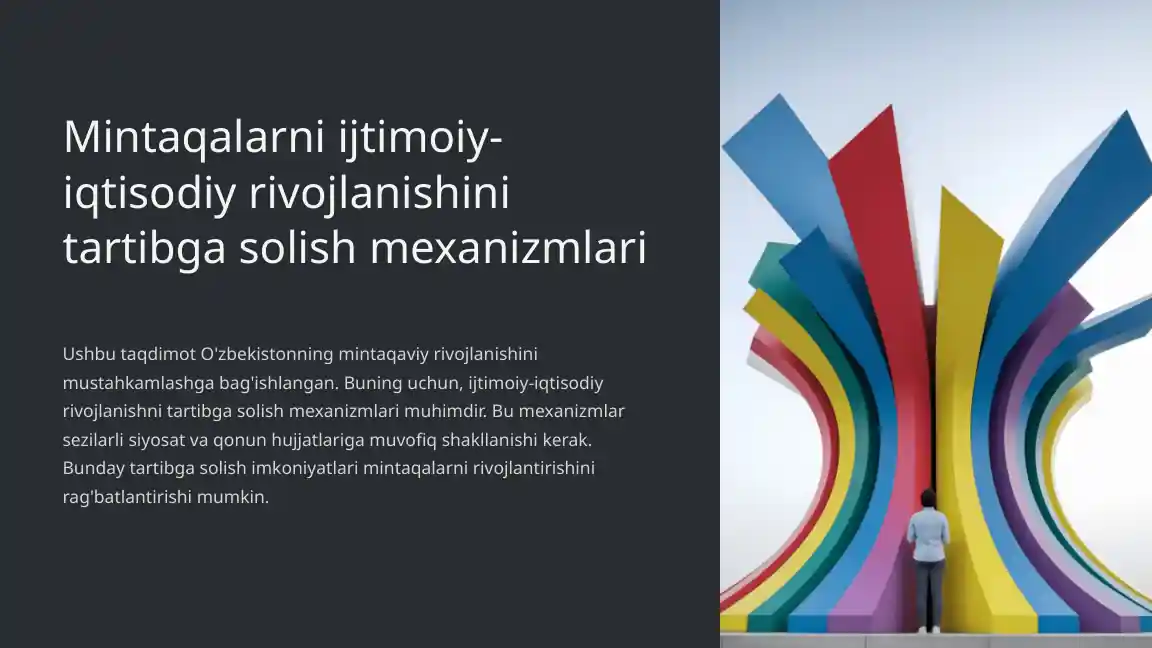 Mintaqalarni ijtimoiy-iqtisodiy rivojlanishini tartibga solish mexanizmlari

Ushbu taqdimot O'zbekistonning mintaqaviy rivojlanishini mustahkamlashga bag'ishlangan. Buning uchun, ijtimoiy-iqtisodiy rivojlanishni tartibga solish mexanizmlari muhimdir. Bu mexanizmlar sezilarli siyosat va qonun hujjatlariga muvofiq shakllanishi kerak. Bunday tartibga solish imkoniyatlari mintaqalarni rivojlantirishini rag'batlantirishi mumkin.